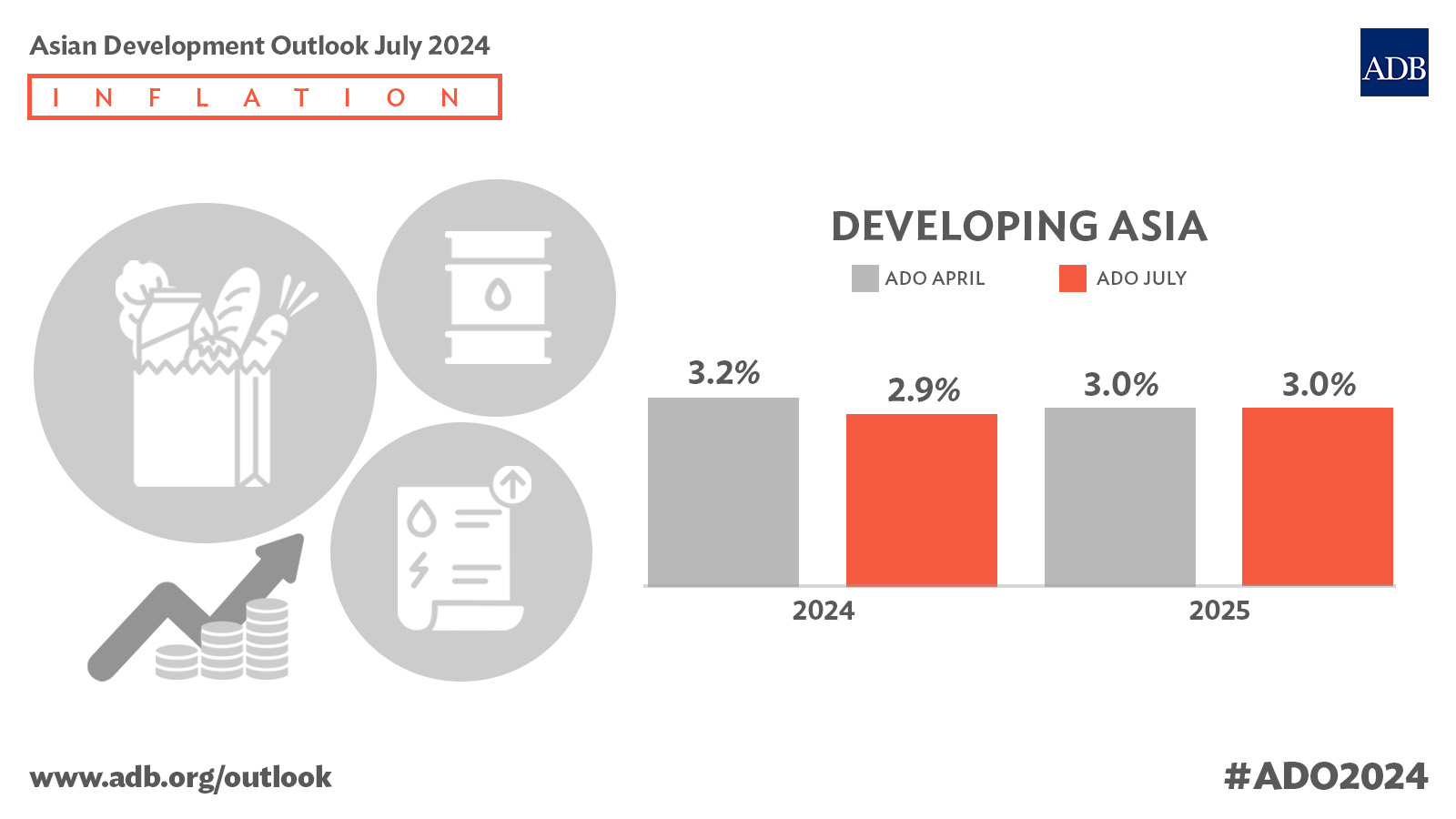 Asian Development Outlook July 2024

INFLATION

ADB

DEVELOPING ASIA

ADO APRIL ADO JULY

3.2%
2.9%
3.0%
3.0%

2024
2025

www.adb.org/outlook

#ADO2024